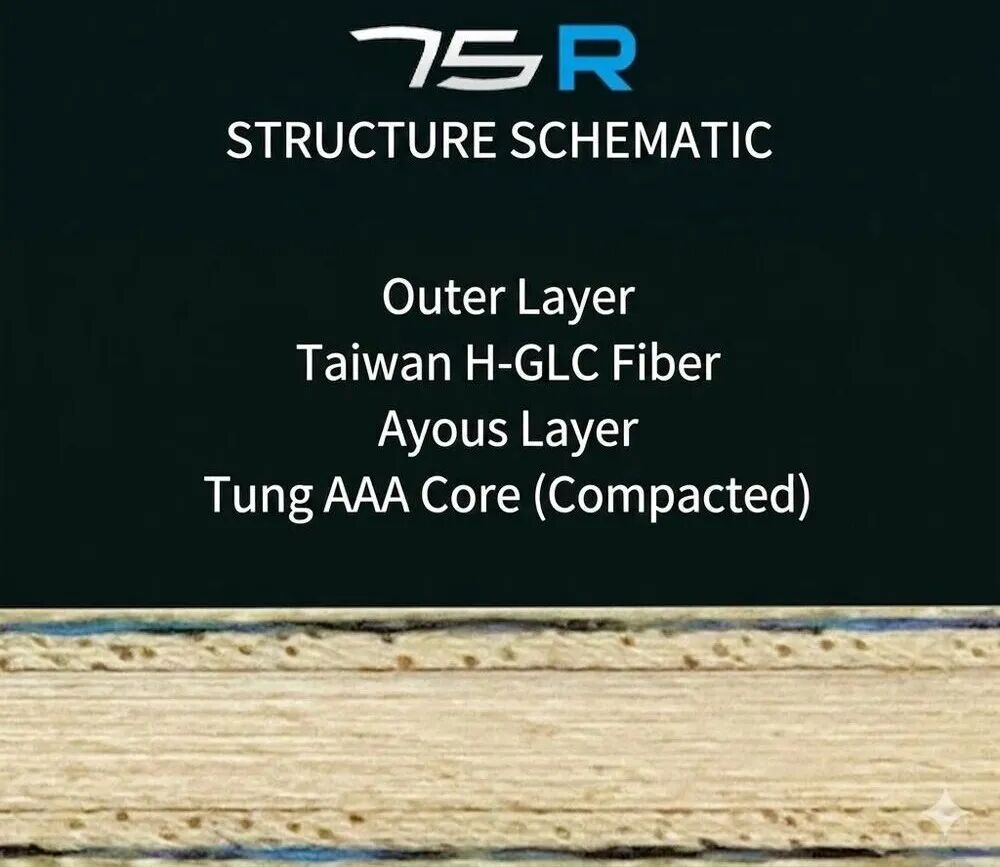 75R
STRUCTURE SCHEMATIC

Outer Layer
Taiwan H-GLC Fiber
Ayous Layer
Tung AAA Core (Compacted)